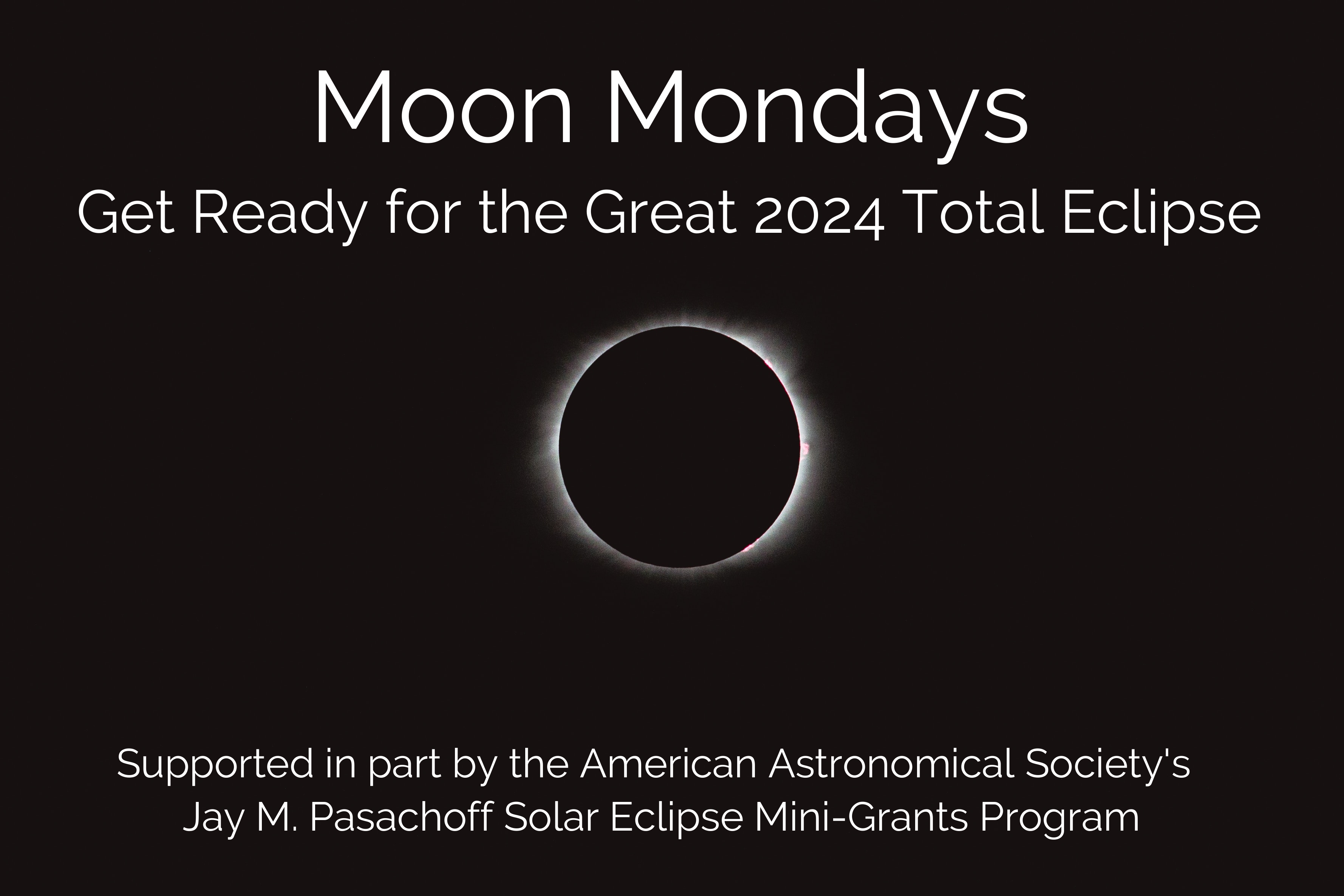 Moon Mondays
Get Ready for the Great 2024 Total Eclipse

Supported in part by the American Astronomical Society's Jay M. Pasachoff Solar Eclipse Mini-Grants Program